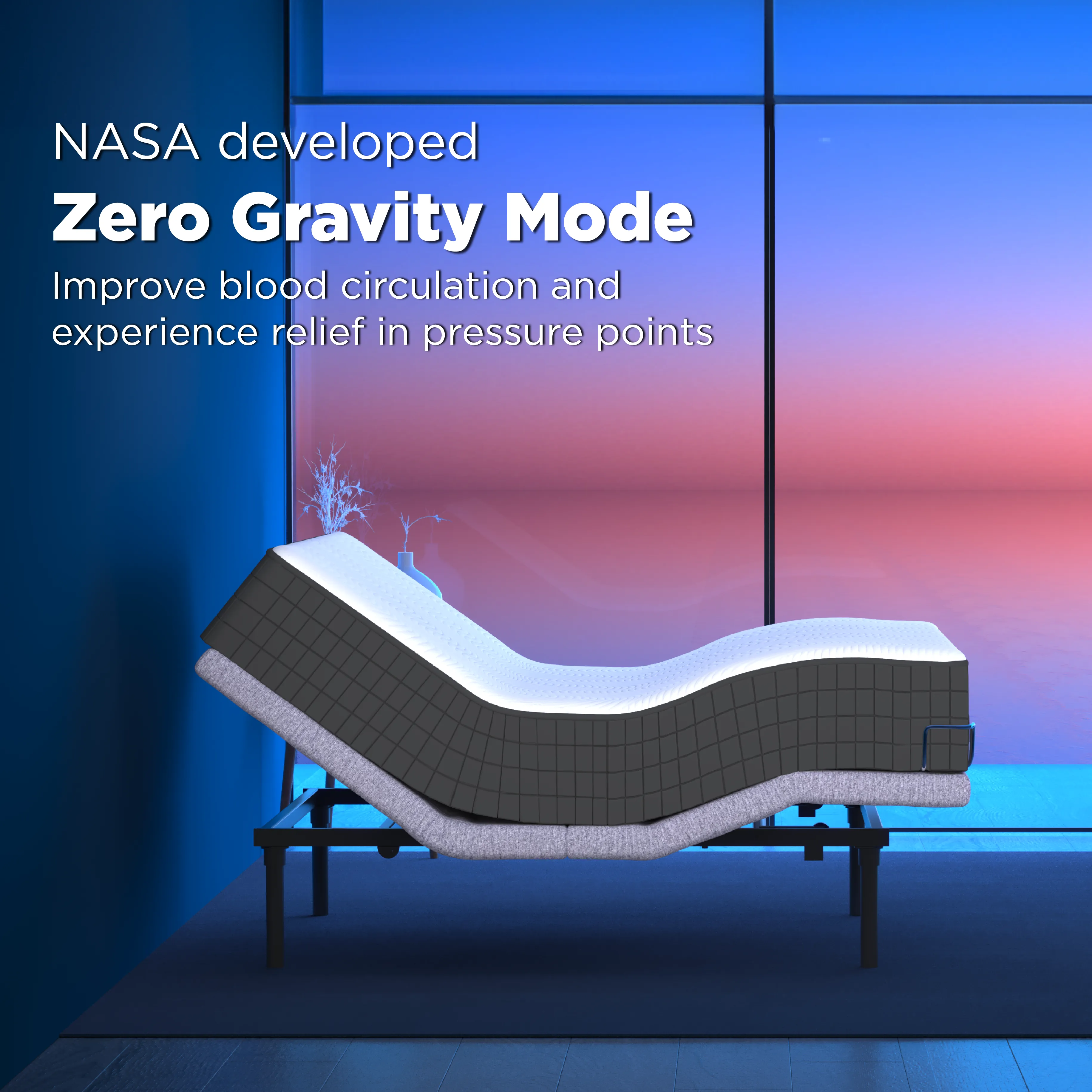 NASA developed
Zero Gravity Mode
Improve blood circulation and experience relief in pressure points